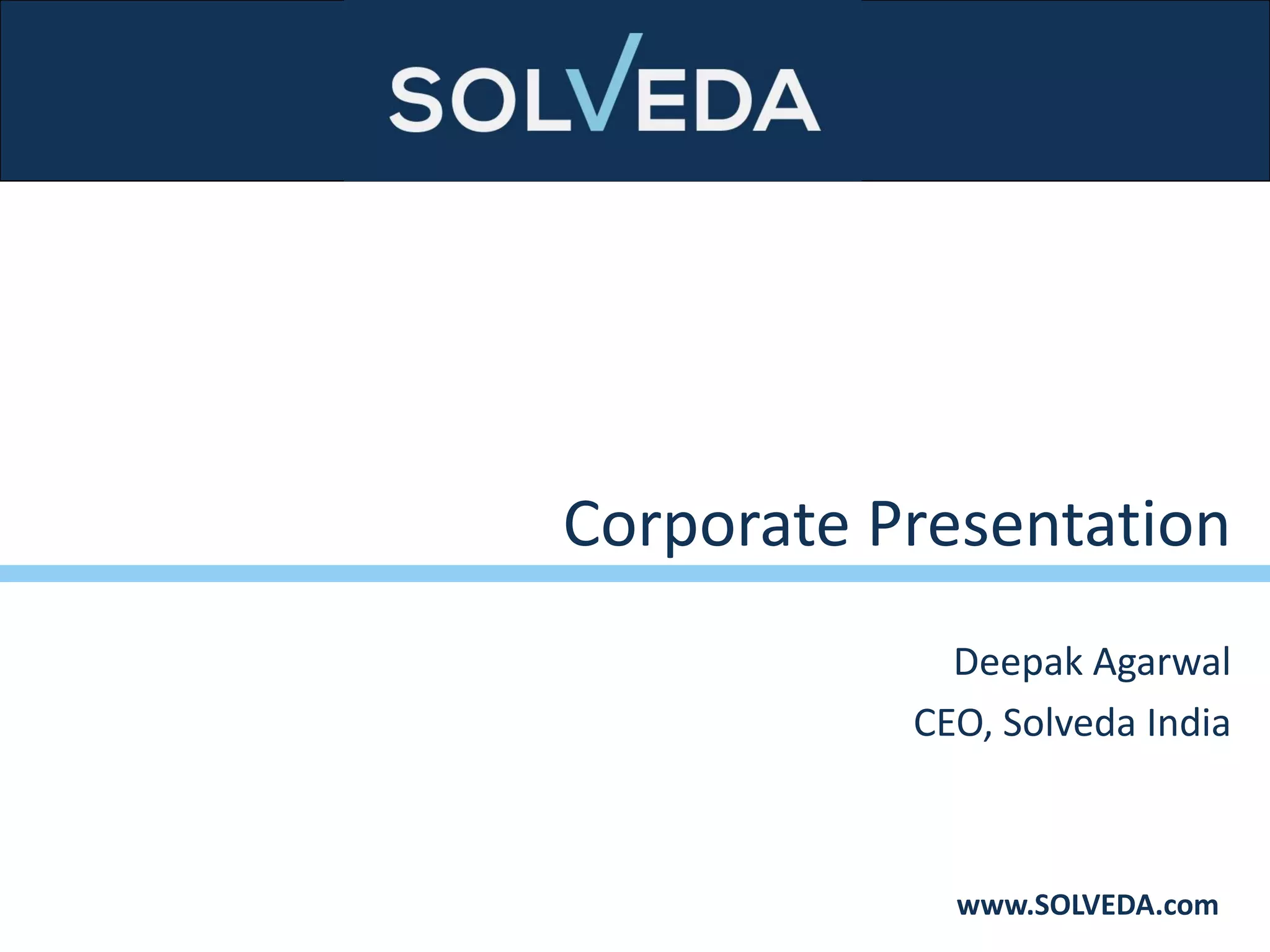 SOLVEDA

Corporate Presentation

Deepak Agarwal
CEO, Solveda India

www.SOLVEDA.com